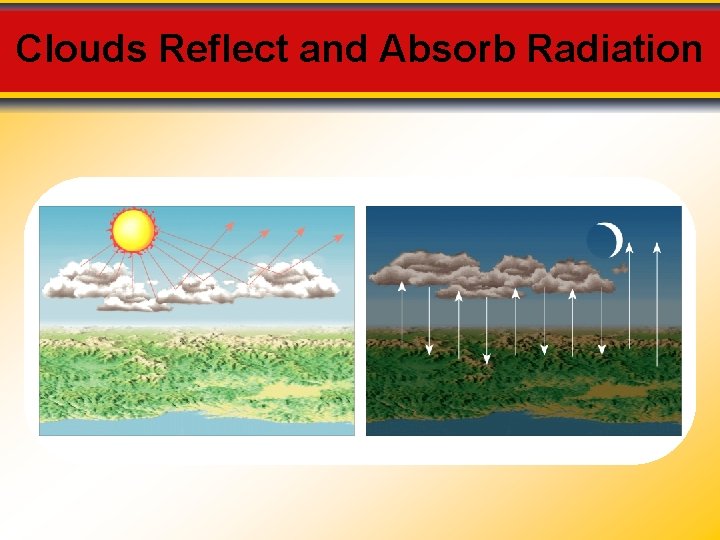 Clouds Reflect and Absorb Radiation